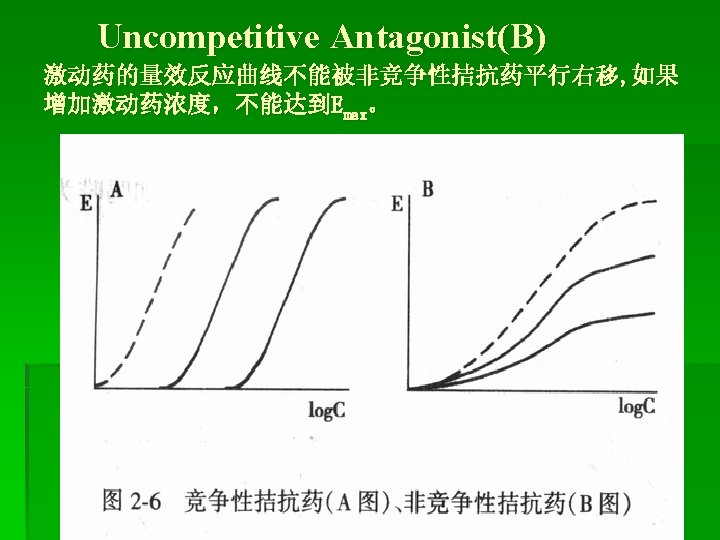 Uncompetitive Antagonist(B)

激动药的量效反应曲线不能被非竞争性拮抗药平行右移,如果增加激动药浓度，不能达到$E_{max}$。

E A

logC

E B

logC

图 2-6 竞争性拮抗药(A 图)、非竞争性拮抗药(B 图)